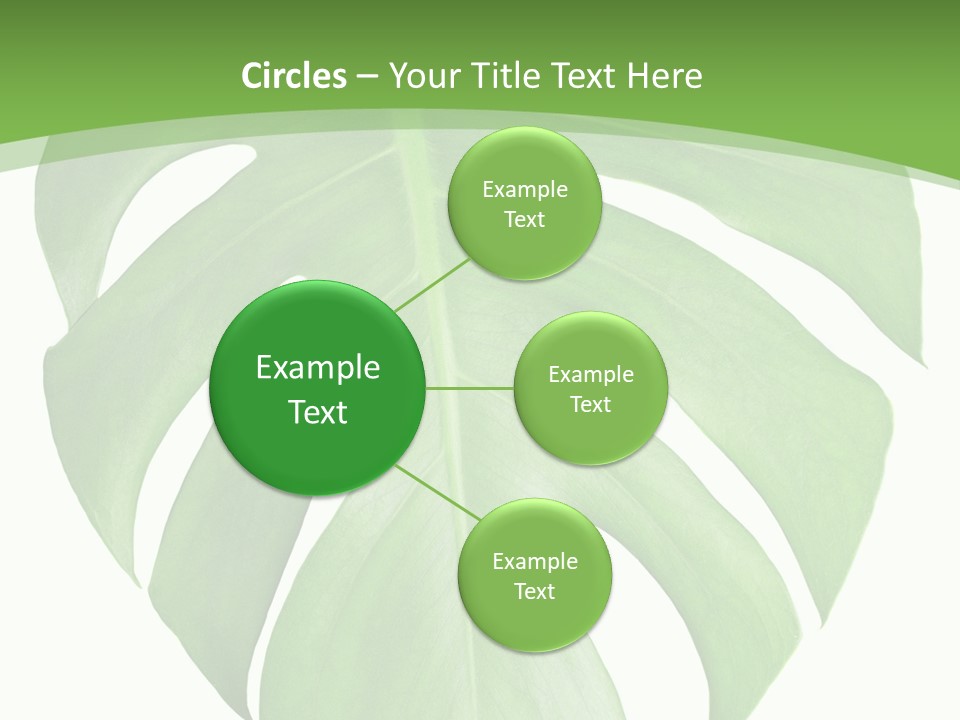 Circles – Your Title Text Here

Example Text

Example Text

Example Text

Example Text